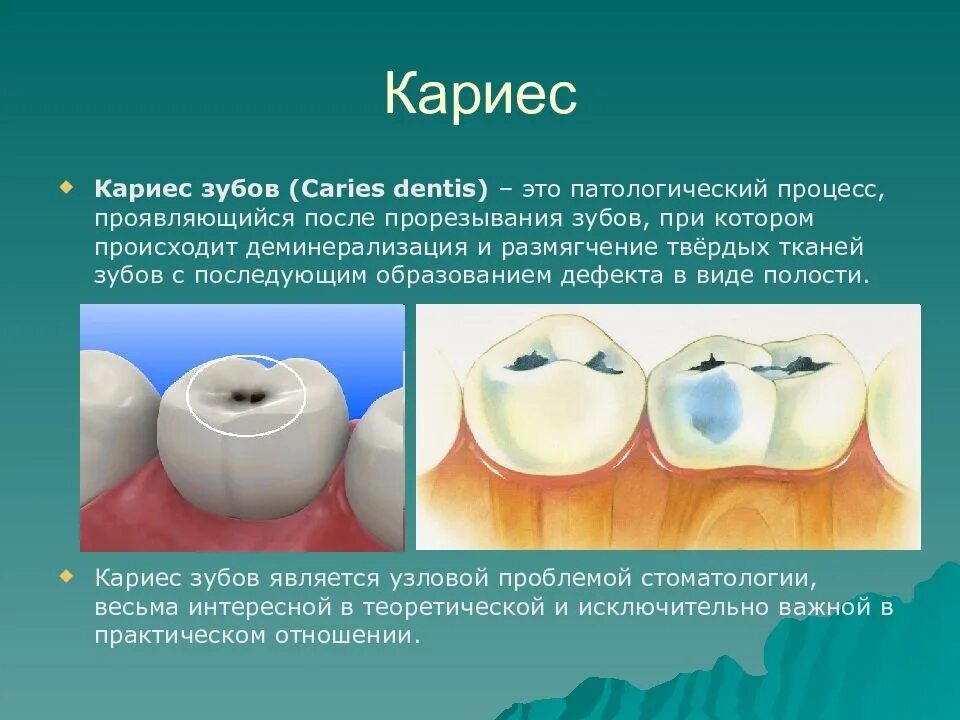 Кариес

Кариес зубов (Caries dentis) – это патологический процесс, проявляющийся после прорезывания зубов, при котором происходит деминерализация и размягчение твёрдых тканей зубов с последующим образованием дефекта в виде полости.

Кариес зубов является узловой проблемой стоматологии, весьма интересной в теоретической и исключительно важной в практическом отношении.